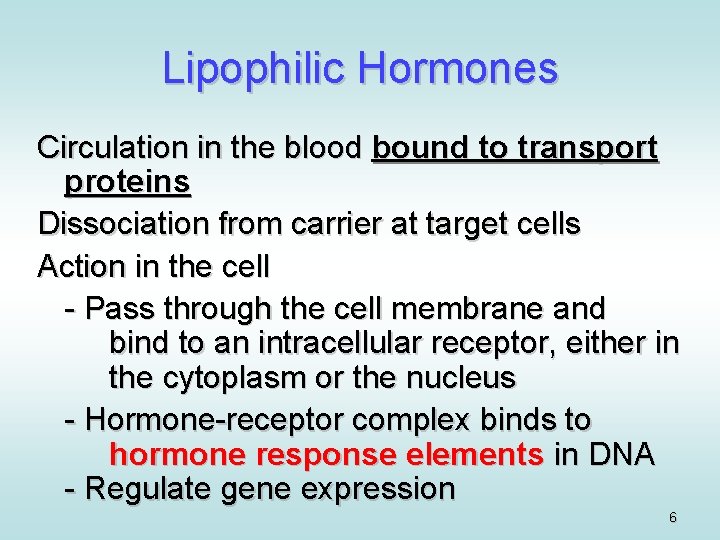 Lipophilic Hormones

Circulation in the blood bound to transport proteins

Dissociation from carrier at target cells

Action in the cell

- Pass through the cell membrane and bind to an intracellular receptor, either in the cytoplasm or the nucleus

- Hormone-receptor complex binds to hormone response elements in DNA

- Regulate gene expression

6